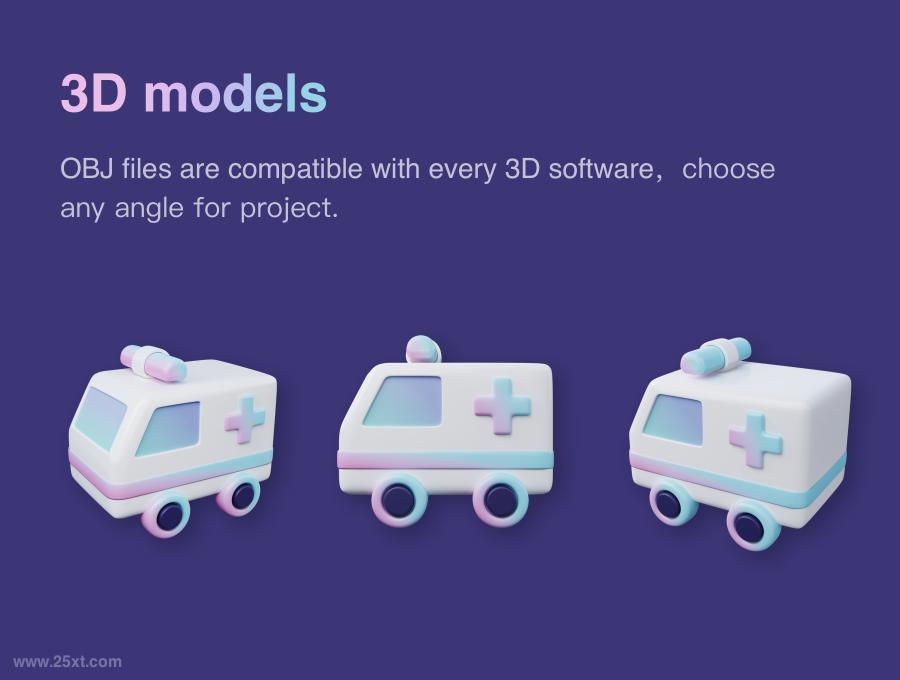 3D models

OBJ files are compatible with every 3D software, choose any angle for project.

www.25xt.com